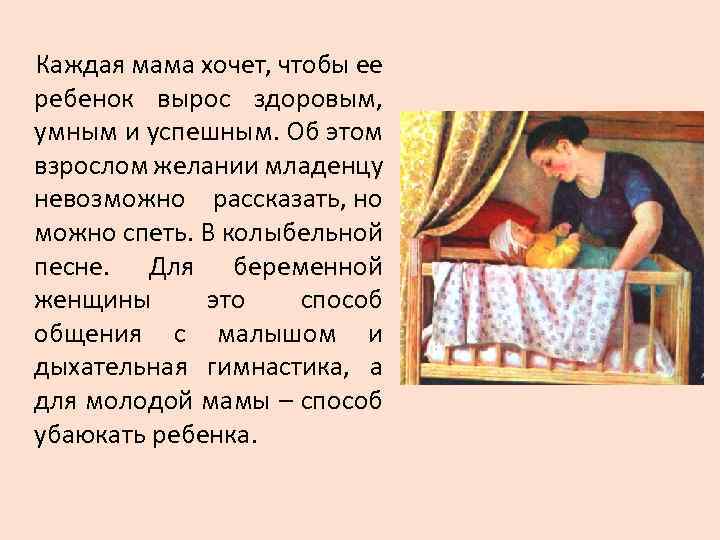 Каждая мама хочет, чтобы ее ребенок вырос здоровым, умным и успешным. Об этом взрослом желании младенцу невозможно рассказать, но можно спеть. В колыбельной песне. Для беременной женщины это способ общения с малышом и дыхательная гимнастика, а для молодой мамы – способ убаюкать ребенка.